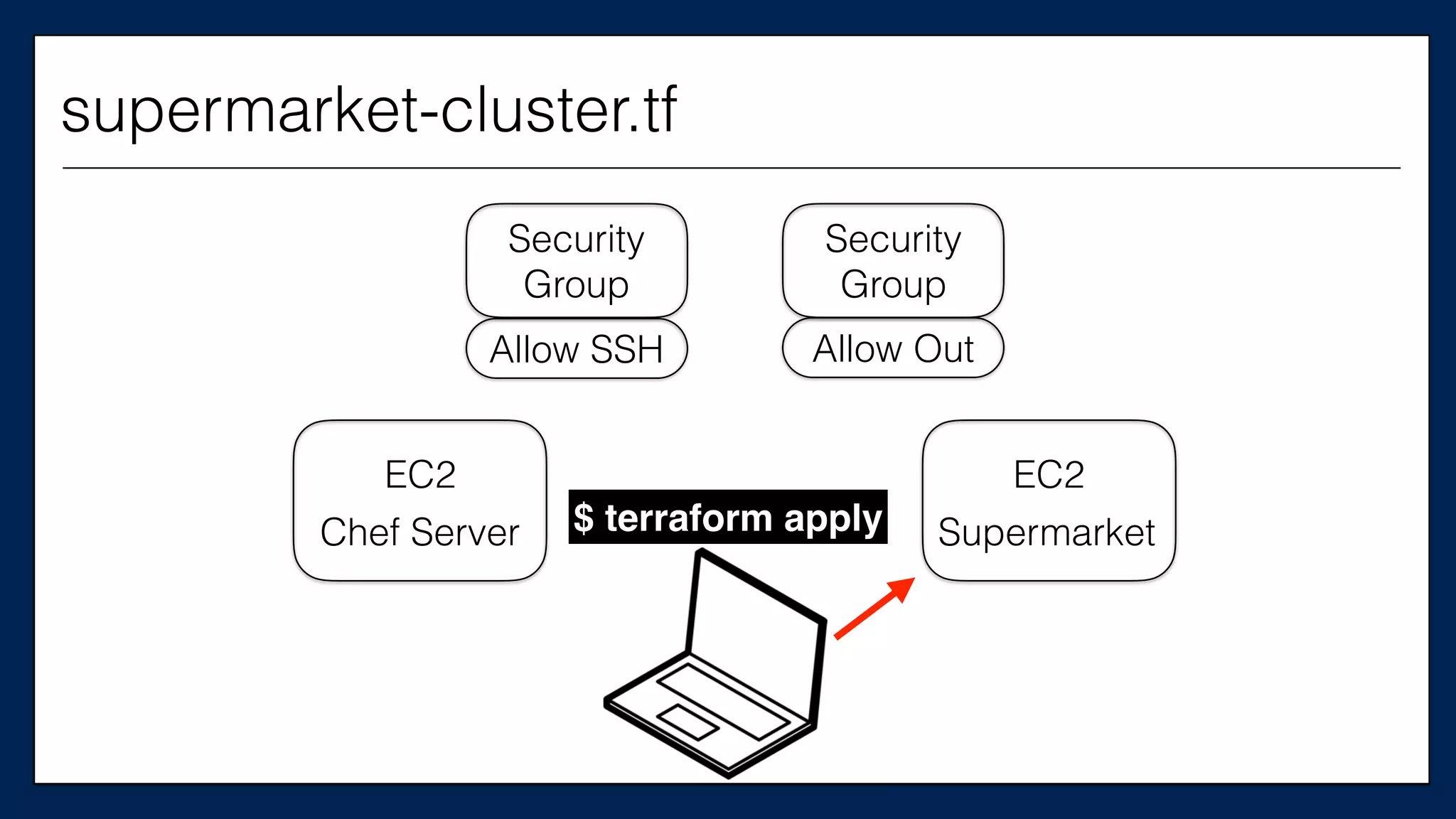 supermarket-cluster.tf

Security Group

Allow SSH

Security Group

Allow Out

EC2
Chef Server

$ terraform apply

EC2
Supermarket